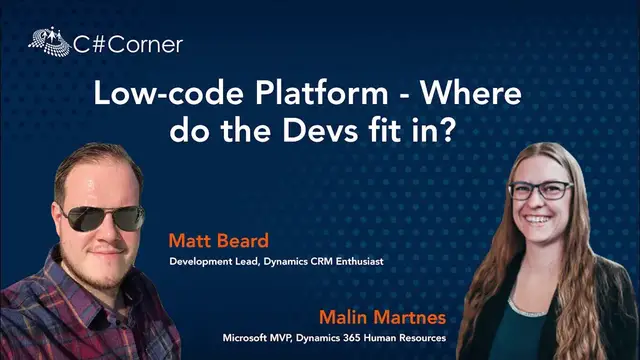 C#Corner

Low-code Platform - Where do the Devs fit in?

Matt Beard
Development Lead, Dynamics CRM Enthusiast

Malin Martnes
Microsoft MVP, Dynamics 365 Human Resources